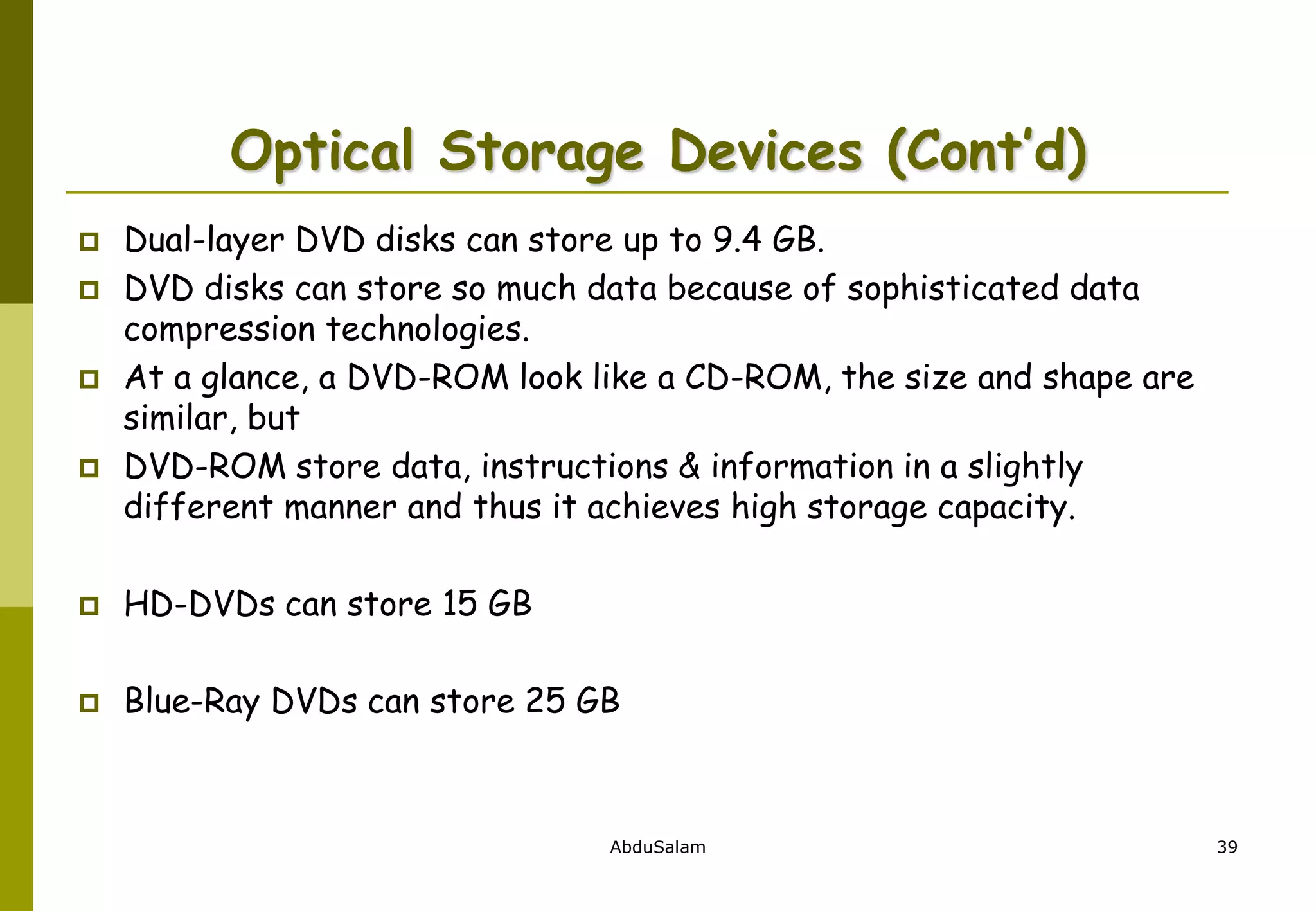 Optical Storage Devices (Cont'd)

- Dual-layer DVD disks can store up to 9.4 GB.
- DVD disks can store so much data because of sophisticated data compression technologies.
- At a glance, a DVD-ROM look like a CD-ROM, the size and shape are similar, but
- DVD-ROM store data, instructions & information in a slightly different manner and thus it achieves high storage capacity.

- HD-DVDs can store 15 GB

- Blue-Ray DVDs can store 25 GB

AbduSalam

39